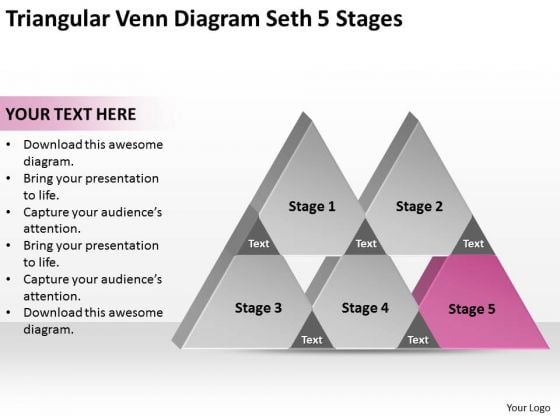 Triangular Venn Diagram Seth 5 Stages

YOUR TEXT HERE

• Download this awesome diagram.
• Bring your presentation to life.
• Capture your audience's attention.
• Bring your presentation to life.
• Capture your audience's attention.
• Download this awesome diagram.

Stage 1
Stage 2
Text
Text
Text
Stage 3
Stage 4
Stage 5
Text
Text

Your Logo